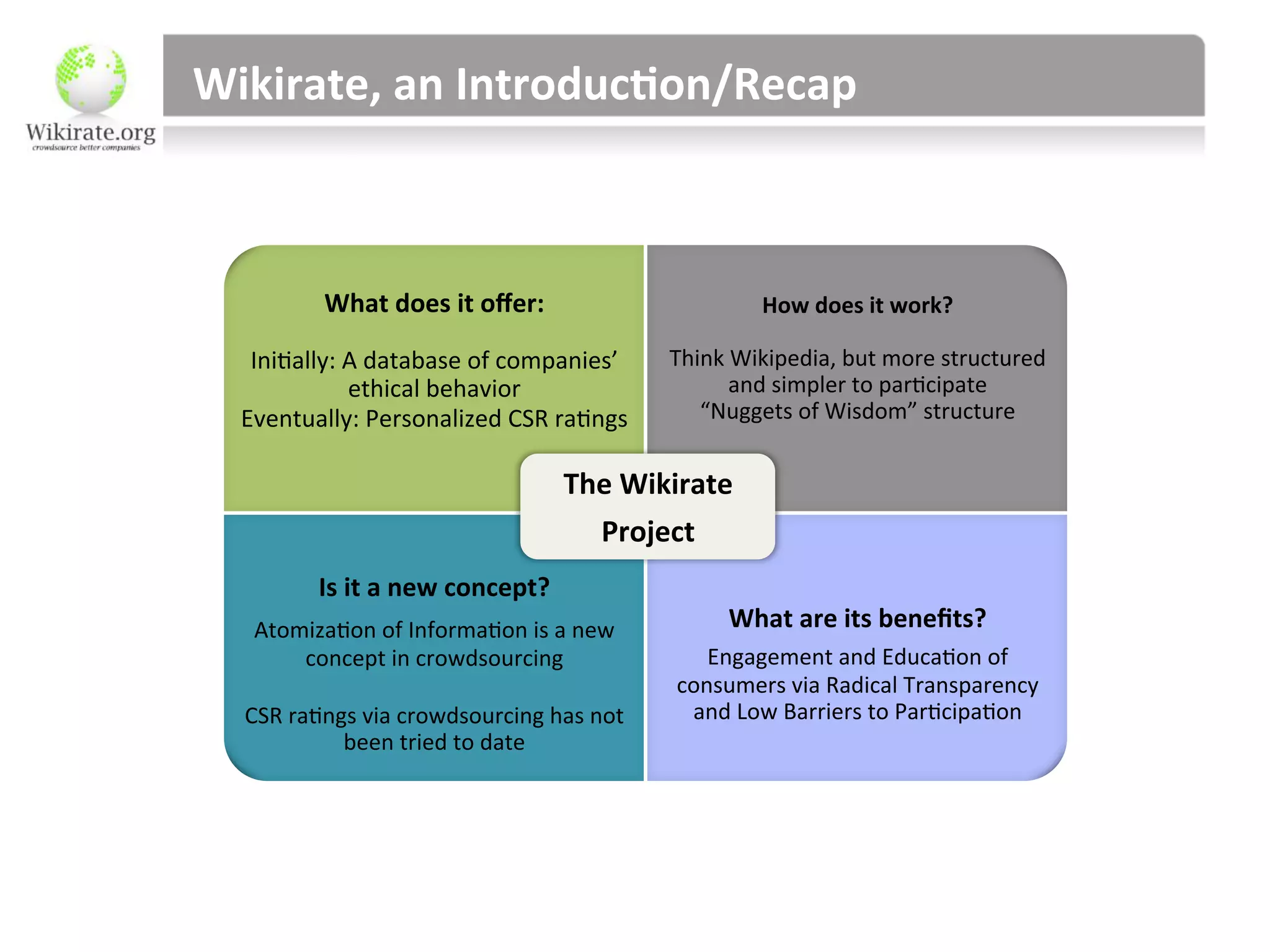 Wikirate.org
crowdsource better companies

Wikirate, an Introduction/Recap

What does it offer:

Initially: A database of companies' ethical behavior
Eventually: Personalized CSR ratings

How does it work?

Think Wikipedia, but more structured and simpler to participate
"Nuggets of Wisdom" structure

The Wikirate Project

Is it a new concept?

Atomization of Information is a new concept in crowdsourcing

CSR ratings via crowdsourcing has not been tried to date

What are its benefits?

Engagement and Education of consumers via Radical Transparency and Low Barriers to Participation